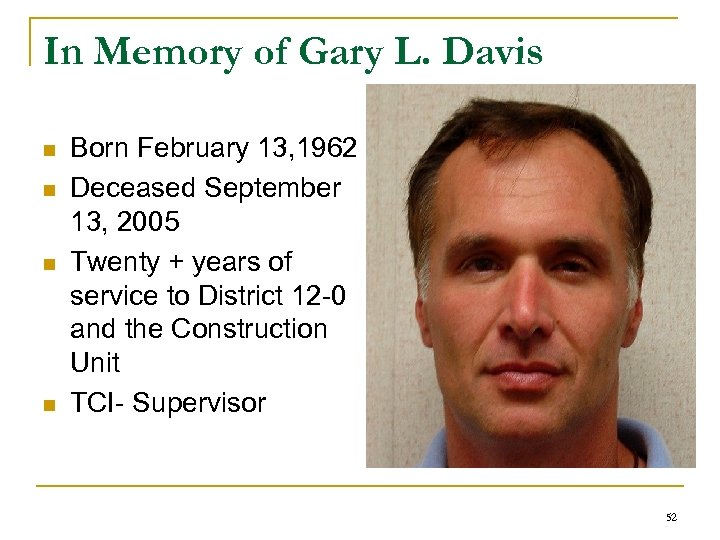 In Memory of Gary L. Davis

- Born February 13,1962
- Deceased September 13, 2005
- Twenty + years of service to District 12-0 and the Construction Unit
- TCI- Supervisor

52